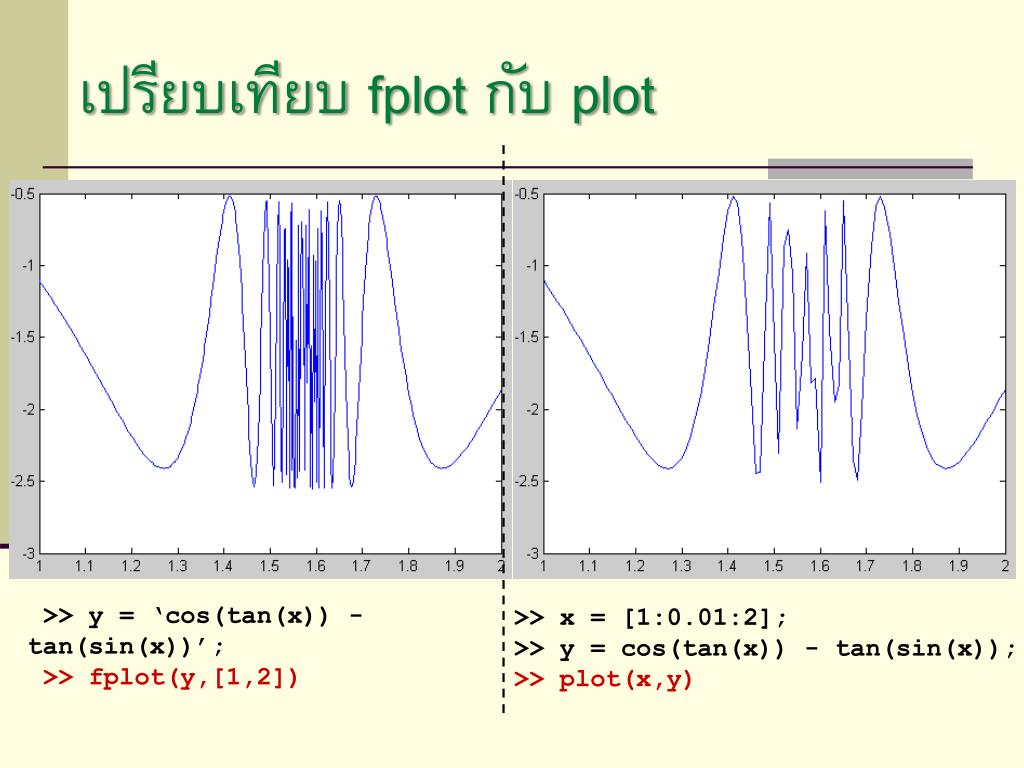 เปรียบเทียบ fplot กับ plot

-0.5
-1
-1.5
-2
-2.5
-3
1 1.1 1.2 1.3 1.4 1.5 1.6 1.7 1.8 1.9 2

-0.5
-1
-1.5
-2
-2.5
-3
1 1.1 1.2 1.3 1.4 1.5 1.6 1.7 1.8 1.9 2

>> y = ‘cos(tan(x)) - tan(sin(x))’;
>> fplot(y,[1,2])

>> x = [1:0.01:2];
>> y = cos(tan(x)) - tan(sin(x));
>> plot(x,y)